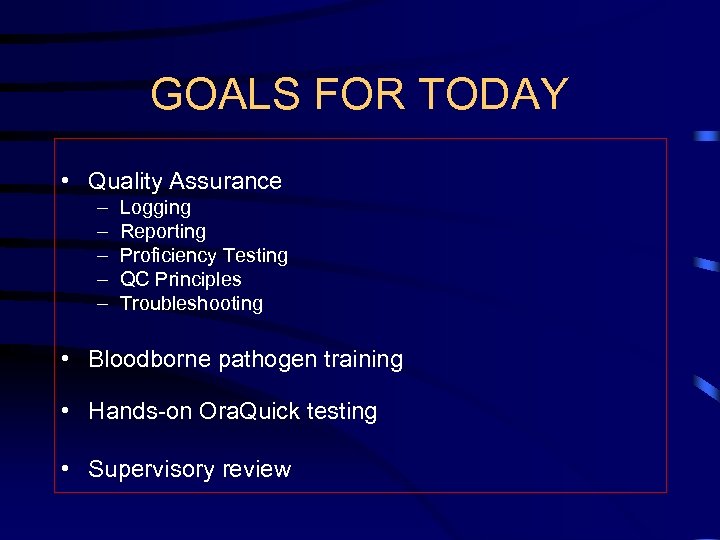 GOALS FOR TODAY

• Quality Assurance
– Logging
– Reporting
– Proficiency Testing
– QC Principles
– Troubleshooting

• Bloodborne pathogen training

• Hands-on OraQuick testing

• Supervisory review